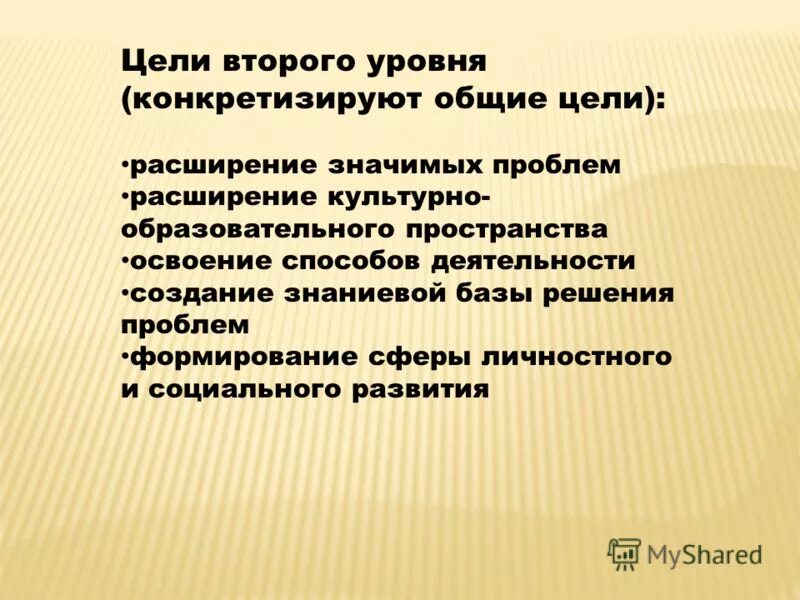 Цели второго уровня (конкретизируют общие цели):

•расширение значимых проблем
•расширение культурно-образовательного пространства
•освоение способов деятельности
•создание знаниевой базы решения проблем
•формирование сферы личностного и социального развития

MyShared